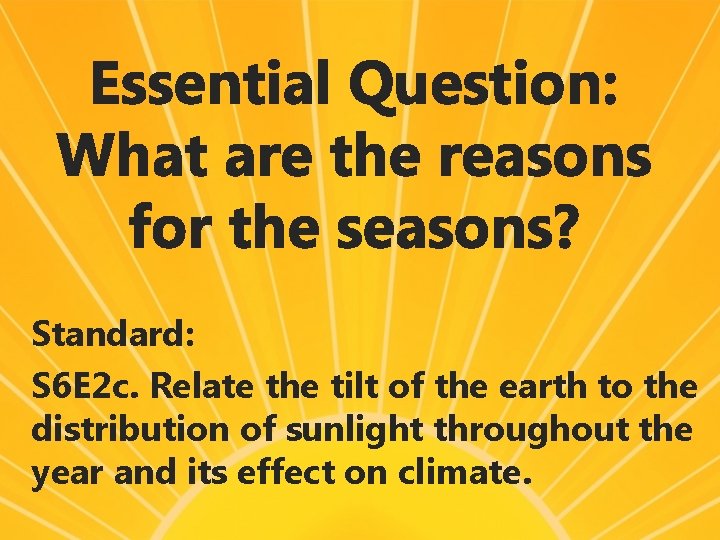 Essential Question: What are the reasons for the seasons?

Standard:

S6E2c. Relate the tilt of the earth to the distribution of sunlight throughout the year and its effect on climate.